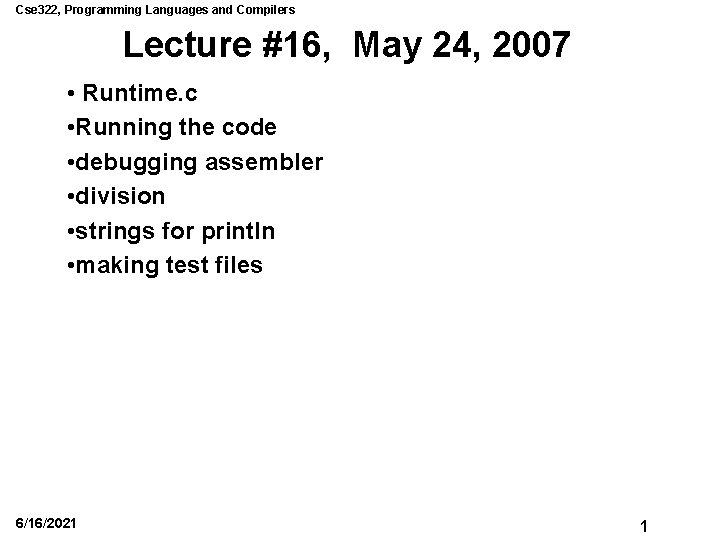 Cse322, Programming Languages and Compilers

Lecture #16, May 24, 2007

• Runtime.c
•Running the code
•debugging assembler
•division
•strings for println
•making test files

6/16/2021

1